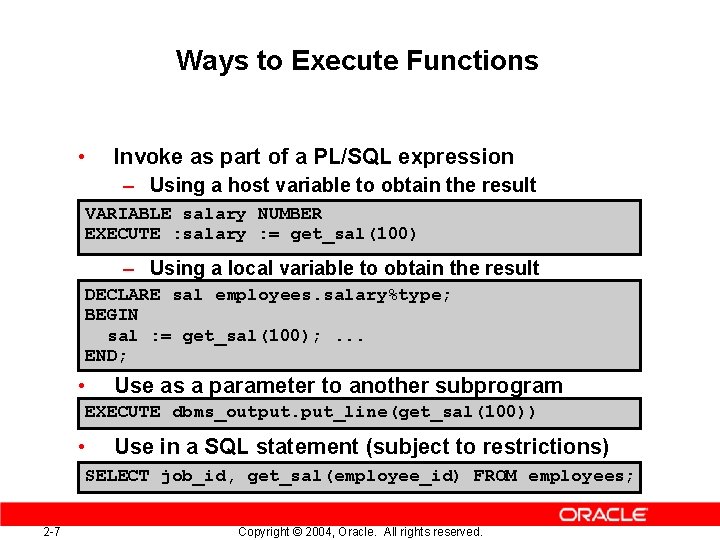 Ways to Execute Functions

• Invoke as part of a PL/SQL expression
– Using a host variable to obtain the result

VARIABLE salary NUMBER
EXECUTE :salary := get_sal(100)

– Using a local variable to obtain the result

DECLARE sal employees.salary%type;
BEGIN
  sal := get_sal(100); ...
END;

• Use as a parameter to another subprogram

EXECUTE dbms_output.put_line(get_sal(100))

• Use in a SQL statement (subject to restrictions)

SELECT job_id, get_sal(employee_id) FROM employees;

ORACLE

2-7

Copyright © 2004, Oracle. All rights reserved.